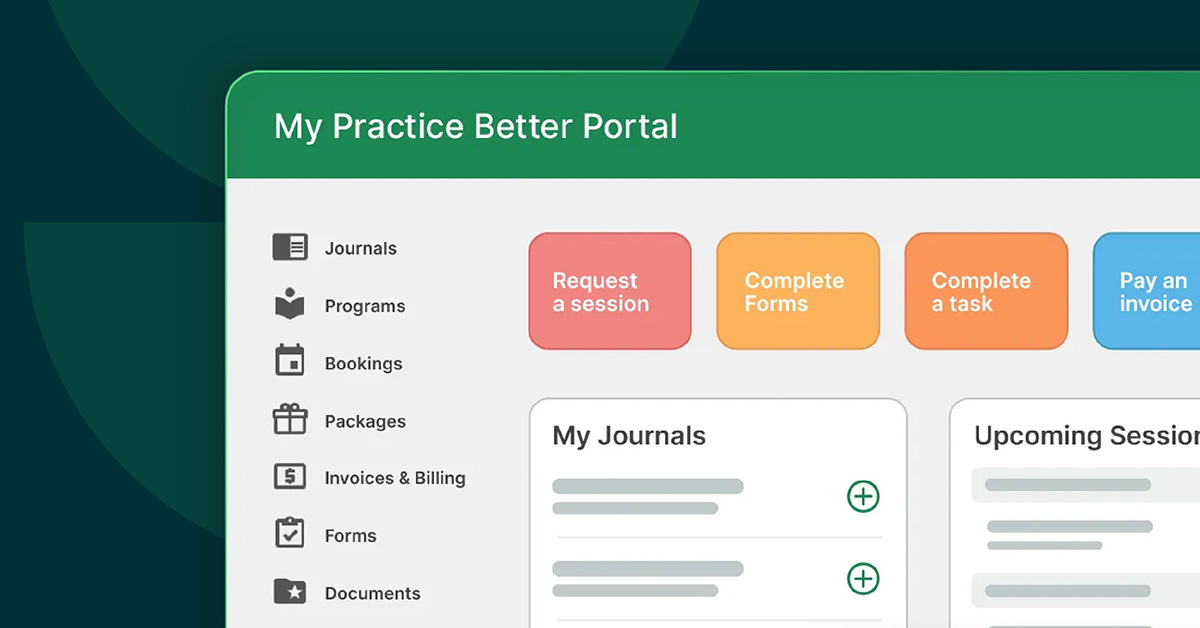 My Practice Better Portal

Journals

Programs

Bookings

Packages

Invoices & Billing

Forms

Documents

Request a session

Complete Forms

Complete a task

Pay an invoice

My Journals

Upcoming Session